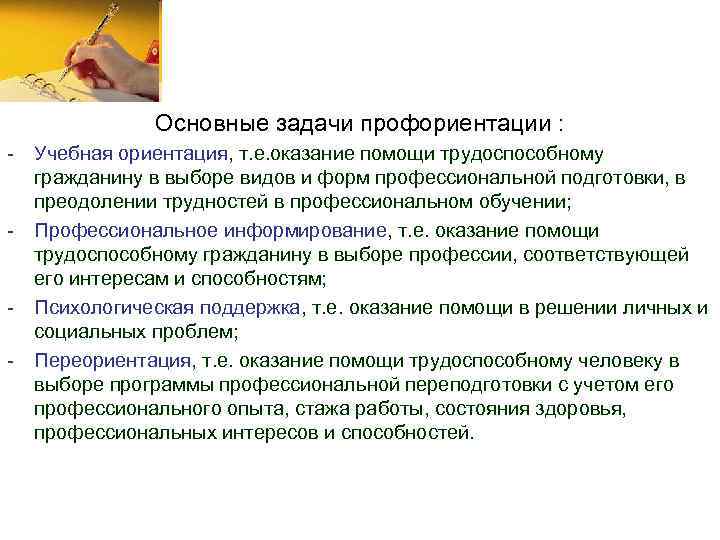 Основные задачи профориентации :

- Учебная ориентация, т.е.оказание помощи трудоспособному гражданину в выборе видов и форм профессиональной подготовки, в преодолении трудностей в профессиональном обучении;
- Профессиональное информирование, т.е. оказание помощи трудоспособному гражданину в выборе профессии, соответствующей его интересам и способностям;
- Психологическая поддержка, т.е. оказание помощи в решении личных и социальных проблем;
- Переориентация, т.е. оказание помощи трудоспособному человеку в выборе программы профессиональной переподготовки с учетом его профессионального опыта, стажа работы, состояния здоровья, профессиональных интересов и способностей.